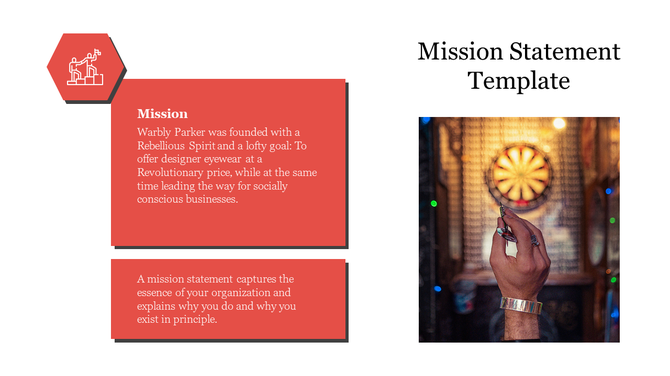 Mission Statement Template

Mission

Warbly Parker was founded with a Rebellious Spirit and a lofty goal: To offer designer eyewear at a Revolutionary price, while at the same time leading the way for socially conscious businesses.

A mission statement captures the essence of your organization and explains why you do and why you exist in principle.